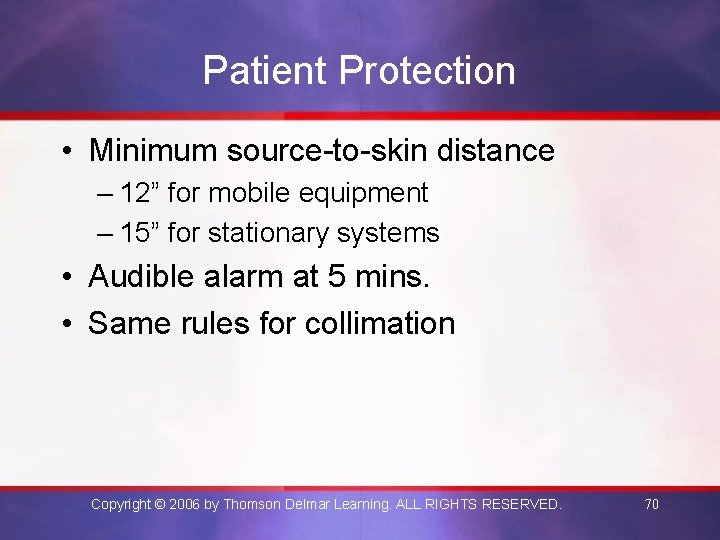 Patient Protection

• Minimum source-to-skin distance
– 12” for mobile equipment
– 15” for stationary systems
• Audible alarm at 5 mins.
• Same rules for collimation

Copyright © 2006 by Thomson Delmar Learning. ALL RIGHTS RESERVED.

70